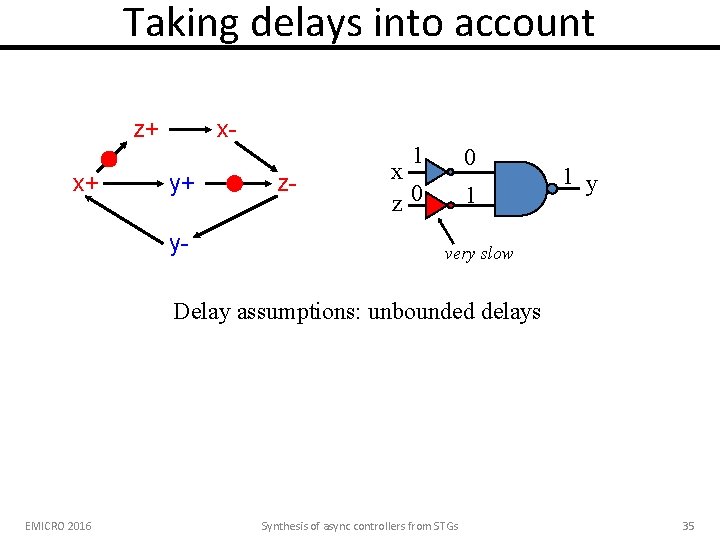 Taking delays into account

z+
x-
x+
y+
z-
y-

x
1
0
z
0
1
1
y
very slow

Delay assumptions: unbounded delays

EMICRO 2016
Synthesis of async controllers from STGs
35